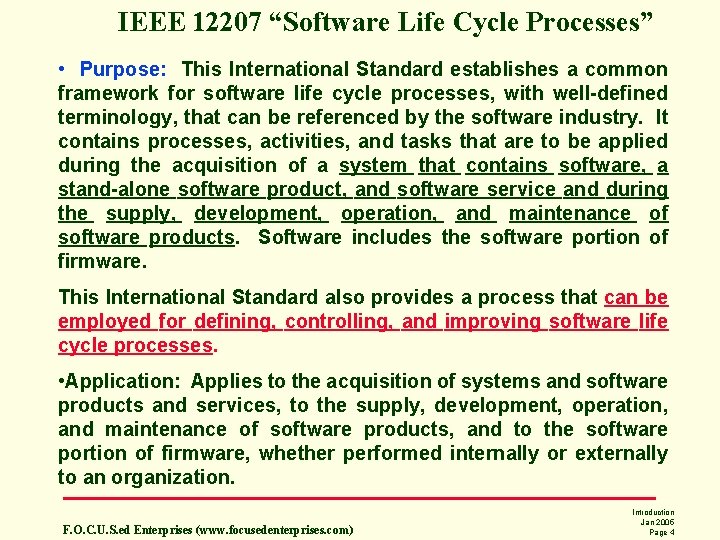 IEEE 12207 “Software Life Cycle Processes”

• Purpose: This International Standard establishes a common framework for software life cycle processes, with well-defined terminology, that can be referenced by the software industry. It contains processes, activities, and tasks that are to be applied during the acquisition of a system that contains software, a stand-alone software product, and software service and during the supply, development, operation, and maintenance of software products. Software includes the software portion of firmware.

This International Standard also provides a process that can be employed for defining, controlling, and improving software life cycle processes.

•Application: Applies to the acquisition of systems and software products and services, to the supply, development, operation, and maintenance of software products, and to the software portion of firmware, whether performed internally or externally to an organization.

F.O.C.U.S.ed Enterprises (www.focusedenterprises.com)

Introduction
Jan 2006
Page 4